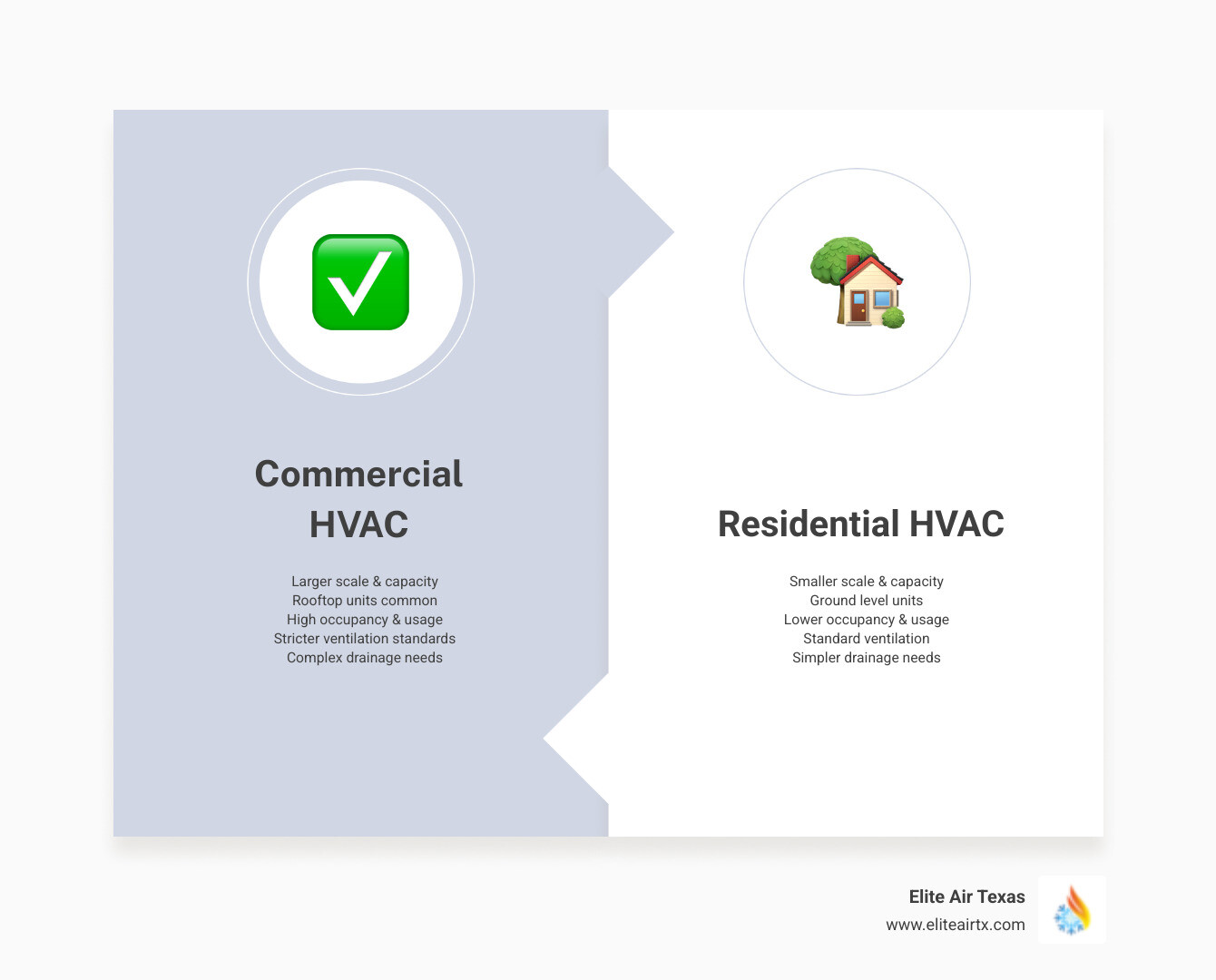 Commercial HVAC

Larger scale & capacity
Rooftop units common
High occupancy & usage
Stricter ventilation standards
Complex drainage needs

Residential HVAC

Smaller scale & capacity
Ground level units
Lower occupancy & usage
Standard ventilation
Simpler drainage needs

Elite Air Texas
www.eliteairtx.com